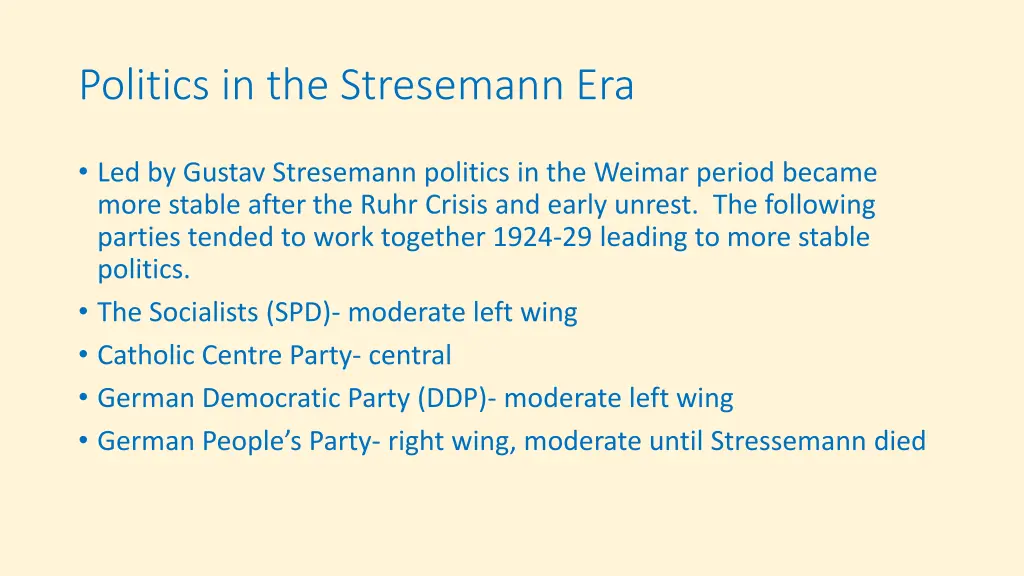 Politics in the Stresemann Era

• Led by Gustav Stresemann politics in the Weimar period became more stable after the Ruhr Crisis and early unrest. The following parties tended to work together 1924-29 leading to more stable politics.
• The Socialists (SPD)- moderate left wing
• Catholic Centre Party- central
• German Democratic Party (DDP)- moderate left wing
• German People's Party- right wing, moderate until Stressemann died